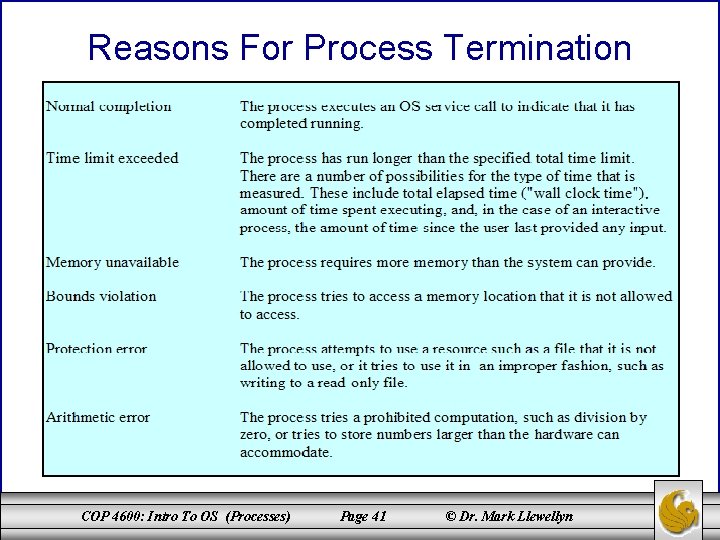 Reasons For Process Termination

| | |
|---|---|
| Normal completion | The process executes an OS service call to indicate that it has completed running. |
| Time limit exceeded | The process has run longer than the specified total time limit. There are a number of possibilities for the type of time that is measured. These include total elapsed time ("wall clock time"), amount of time spent executing, and, in the case of an interactive process, the amount of time since the user last provided any input. |
| Memory unavailable | The process requires more memory than the system can provide. |
| Bounds violation | The process tries to access a memory location that it is not allowed to access. |
| Protection error | The process attempts to use a resource such as a file that it is not allowed to use, or it tries to use it in an improper fashion, such as writing to a read only file. |
| Arithmetic error | The process tries a prohibited computation, such as division by zero, or tries to store numbers larger than the hardware can accommodate. |

COP 4600: Intro To OS (Processes) Page 41 © Dr. Mark Llewellyn